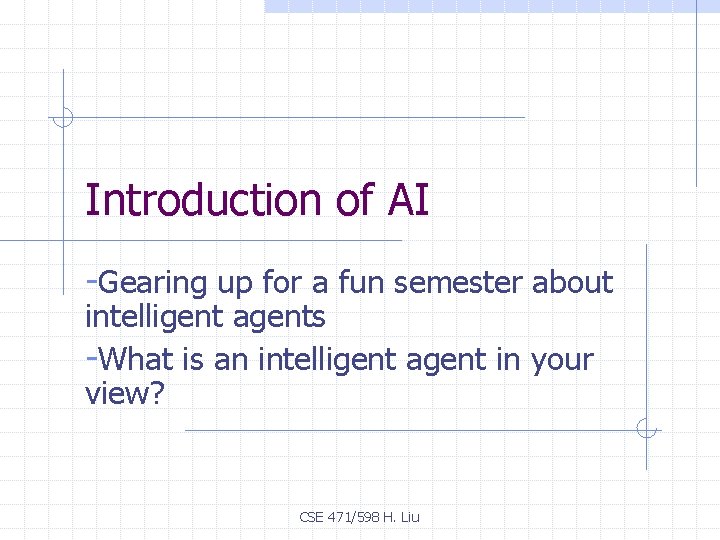 Introduction of AI

-Gearing up for a fun semester about intelligent agents

-What is an intelligent agent in your view?

CSE 471/598 H. Liu